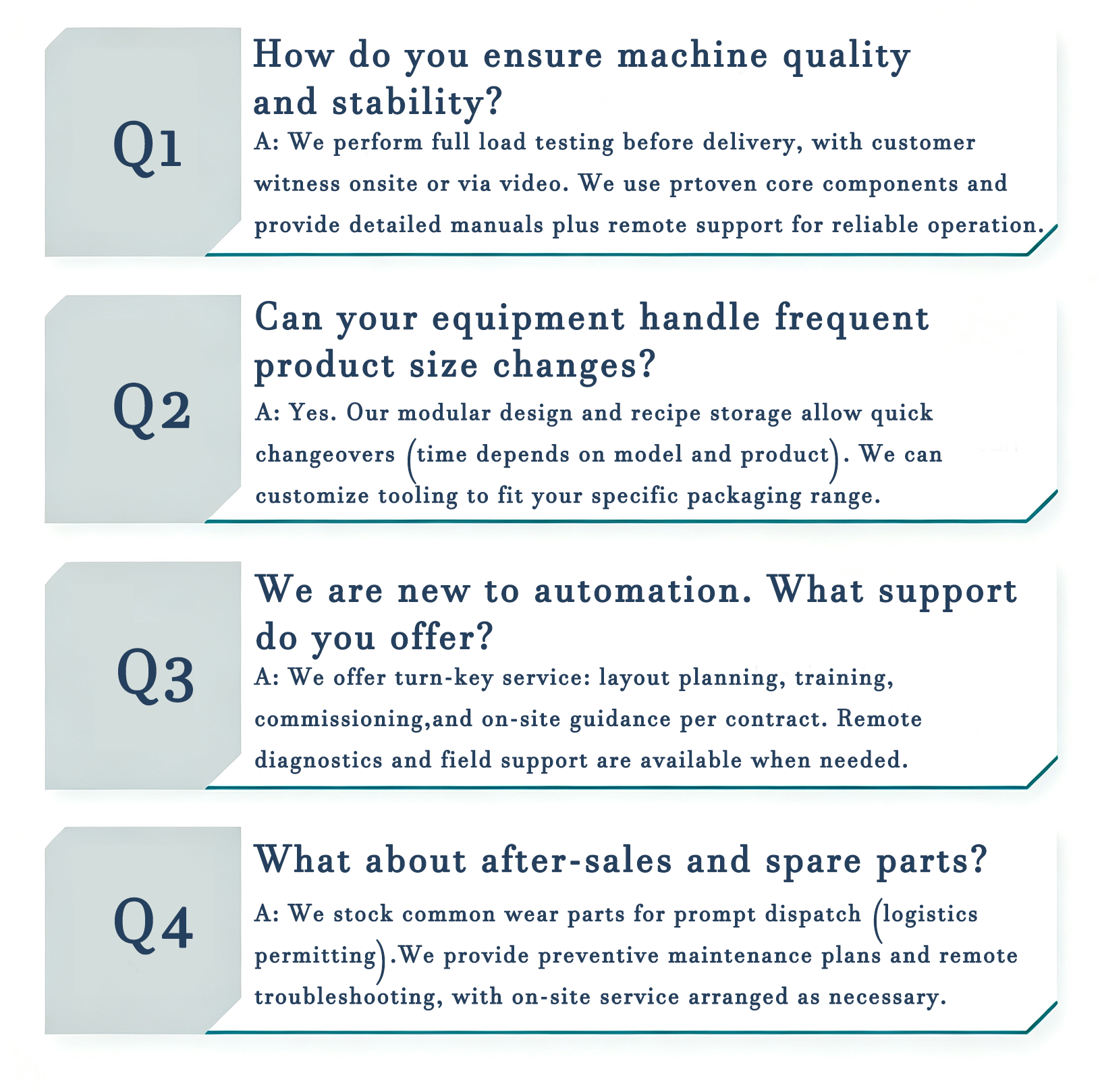 Q1

How do you ensure machine quality and stability?

A: We perform full load testing before delivery, with customer witness onsite or via video. We use prtoven core components and provide detailed manuals plus remote support for reliable operation.

Q2

Can your equipment handle frequent product size changes?

A: Yes. Our modular design and recipe storage allow quick changeovers (time depends on model and product). We can customize tooling to fit your specific packaging range.

Q3

We are new to automation. What support do you offer?

A: We offer turn-key service: layout planning, training, commissioning,and on-site guidance per contract. Remote diagnostics and field support are available when needed.

Q4

What about after-sales and spare parts?

A: We stock common wear parts for prompt dispatch (logistics permitting).We provide preventive maintenance plans and remote troubleshooting, with on-site service arranged as necessary.